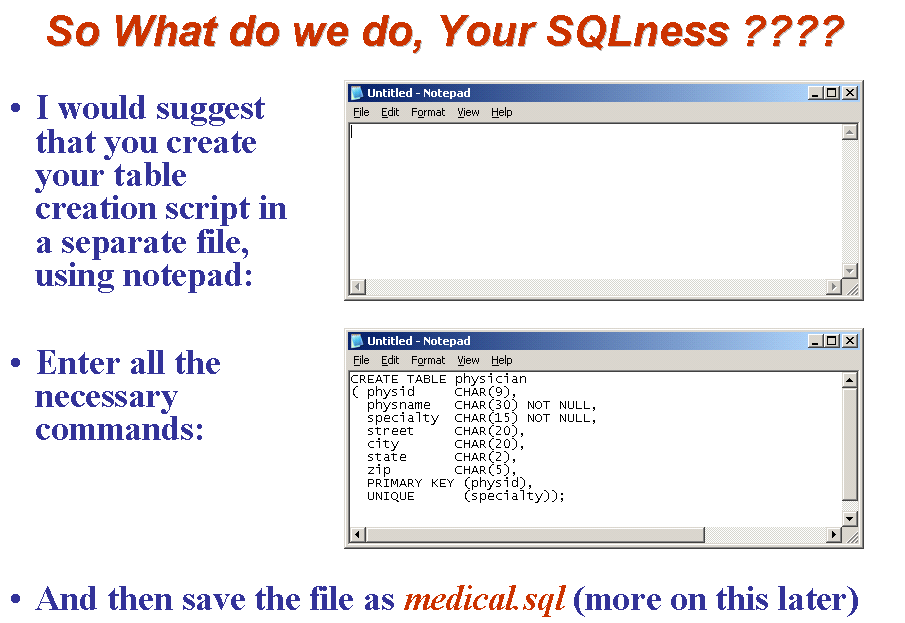 So What do we do, Your SQLness ????

• I would suggest that you create your table creation script in a separate file, using notepad:

Untitled - Notepad
File Edit Format View Help

• Enter all the necessary commands:

Untitled - Notepad
File Edit Format View Help

CREATE TABLE physician
( physid      CHAR(9),
  physname    CHAR(30) NOT NULL,
  specialty   CHAR(15) NOT NULL,
  street      CHAR(20),
  city        CHAR(20),
  state       CHAR(2),
  zip         CHAR(5),
  PRIMARY KEY (physid),
  UNIQUE      (specialty));

• And then save the file as medical.sql (more on this later)